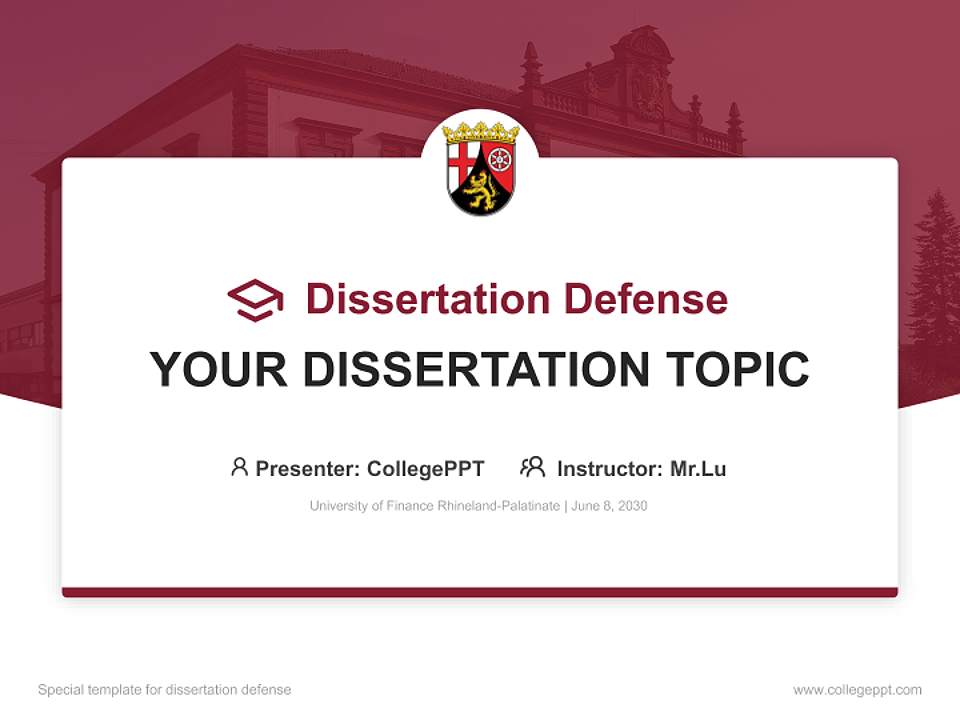 Dissertation Defense

YOUR DISSERTATION TOPIC

Presenter: CollegePPT Instructor: Mr.Lu

University of Finance Rhineland-Palatinate | June 8, 2030

Special template for dissertation defense

www.collegeppt.com